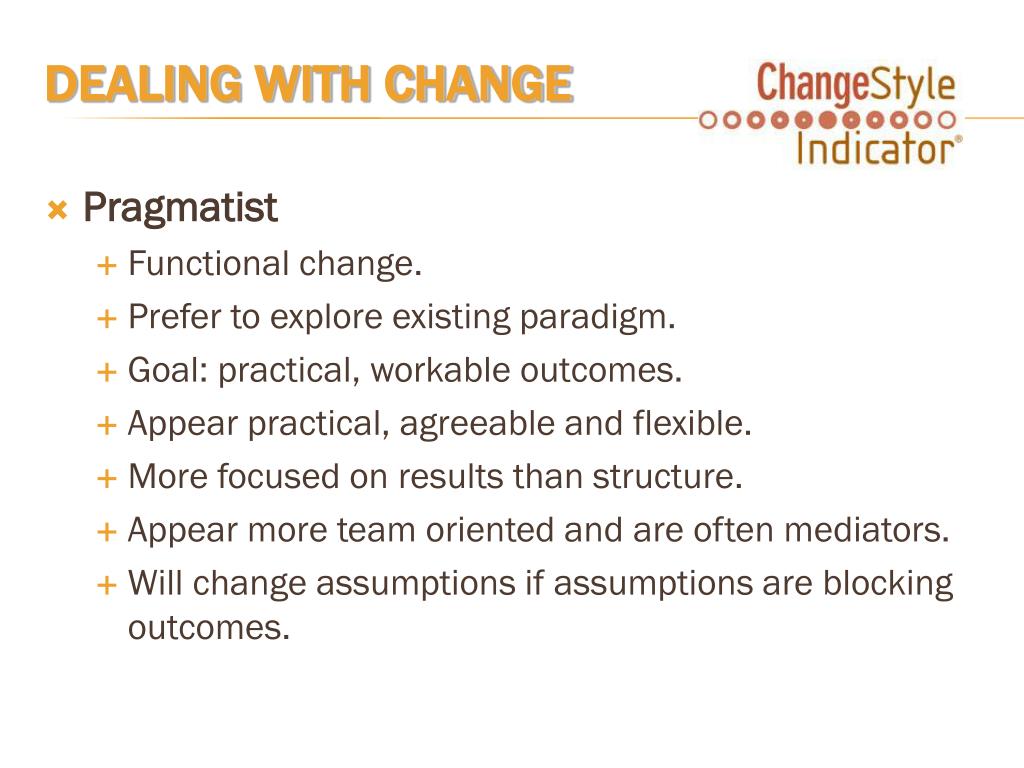 DEALING WITH CHANGE

ChangeStyle Indicator®

Pragmatist
Functional change.
Prefer to explore existing paradigm.
Goal: practical, workable outcomes.
Appear practical, agreeable and flexible.
More focused on results than structure.
Appear more team oriented and are often mediators.
Will change assumptions if assumptions are blocking outcomes.